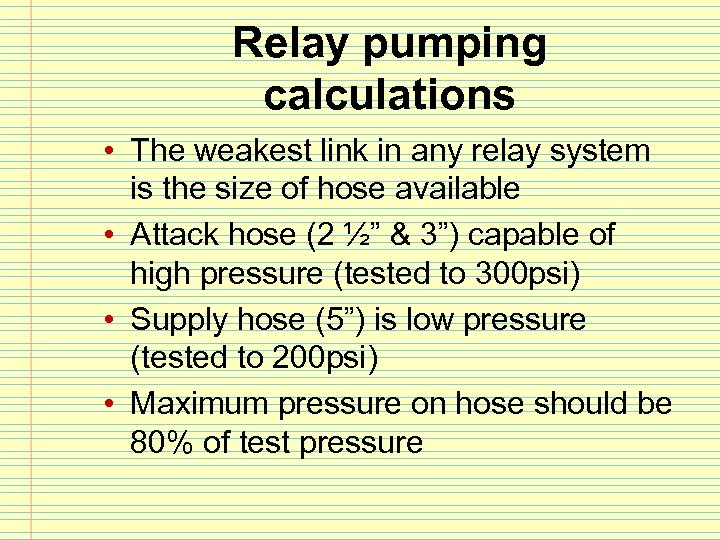 Relay pumping calculations

• The weakest link in any relay system is the size of hose available
• Attack hose (2 ½” & 3”) capable of high pressure (tested to 300psi)
• Supply hose (5”) is low pressure (tested to 200psi)
• Maximum pressure on hose should be 80% of test pressure